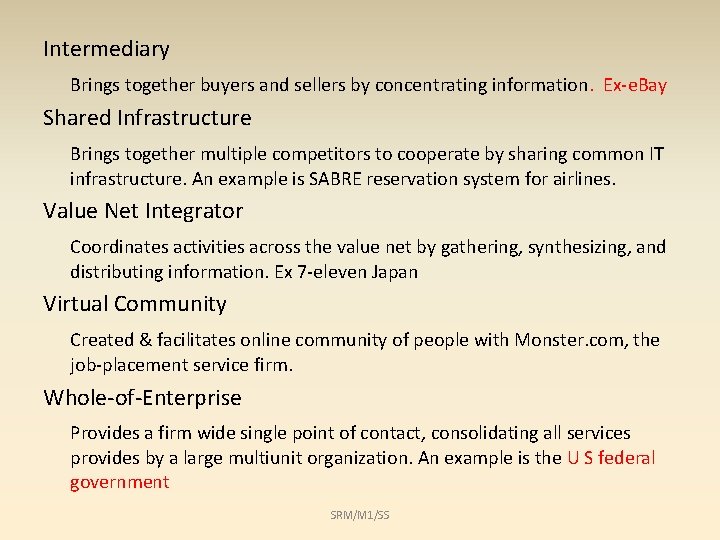 Intermediary

Brings together buyers and sellers by concentrating information. Ex-eBay

Shared Infrastructure

Brings together multiple competitors to cooperate by sharing common IT infrastructure. An example is SABRE reservation system for airlines.

Value Net Integrator

Coordinates activities across the value net by gathering, synthesizing, and distributing information. Ex 7-eleven Japan

Virtual Community

Created & facilitates online community of people with Monster.com, the job-placement service firm.

Whole-of-Enterprise

Provides a firm wide single point of contact, consolidating all services provides by a large multiunit organization. An example is the U S federal government

SRM/M1/SS